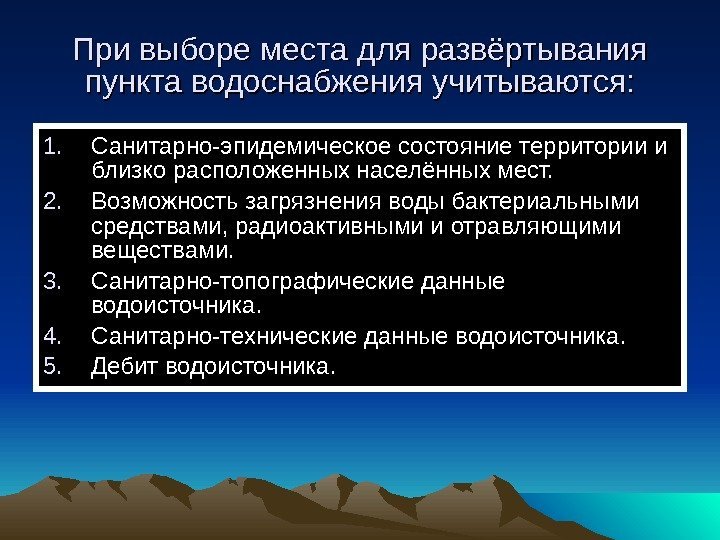 При выборе места для развёртывания пункта водоснабжения учитываются:

1. Санитарно-эпидемическое состояние территории и близко расположенных населённых мест.
2. Возможность загрязнения воды бактериальными средствами, радиоактивными и отравляющими веществами.
3. Санитарно-топографические данные водоисточника.
4. Санитарно-технические данные водоисточника.
5. Дебит водоисточника.